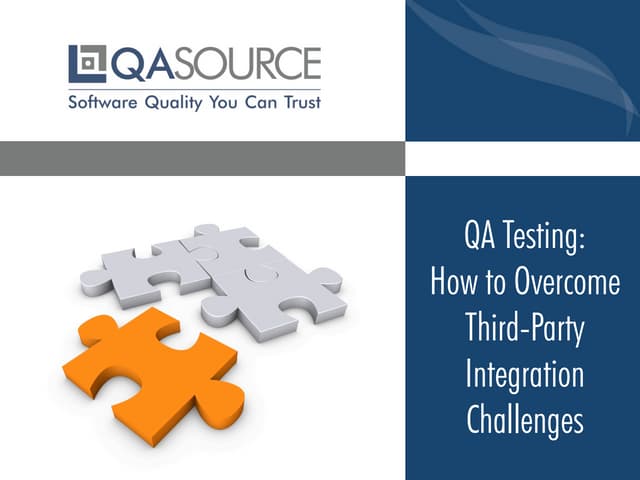 QASOURCE
Software Quality You Can Trust

QA Testing: How to Overcome Third-Party Integration Challenges